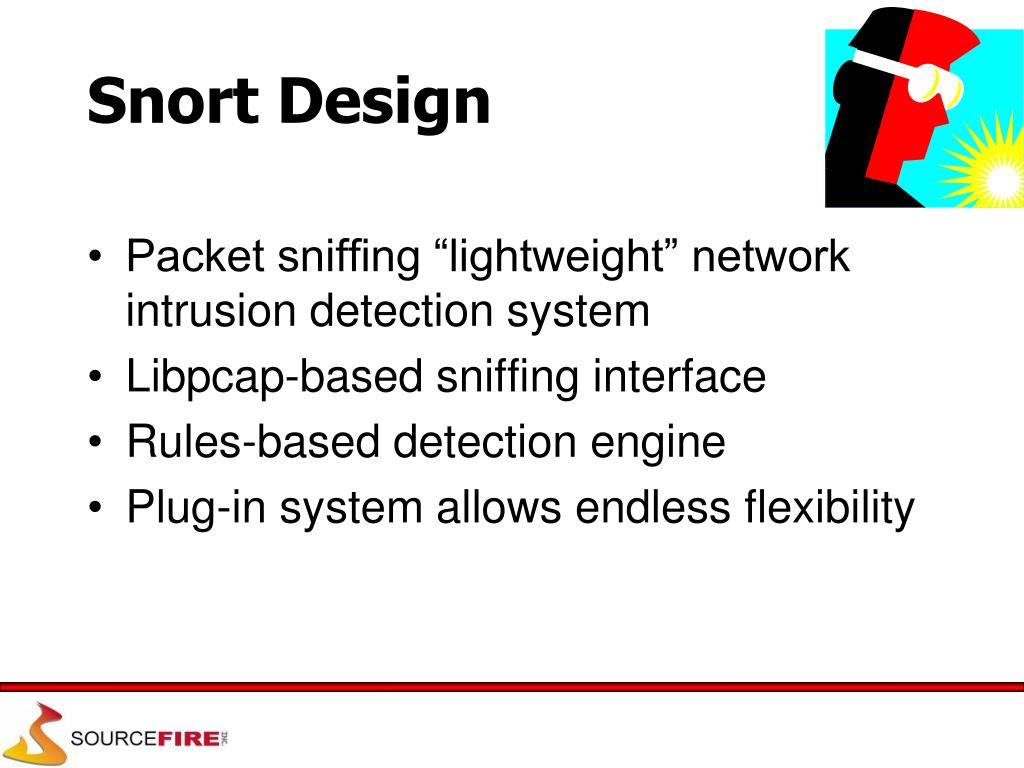 Snort Design

• Packet sniffing “lightweight” network intrusion detection system
• Libpcap-based sniffing interface
• Rules-based detection engine
• Plug-in system allows endless flexibility

SOURCEFIRE INC